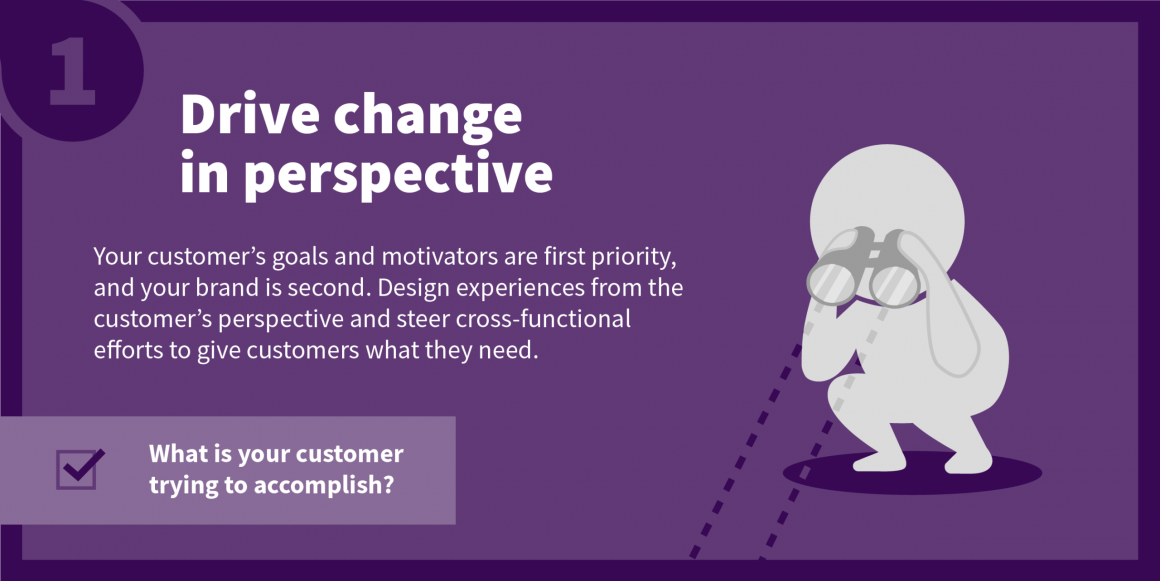 1

Drive change in perspective

Your customer's goals and motivators are first priority, and your brand is second. Design experiences from the customer's perspective and steer cross-functional efforts to give customers what they need.

What is your customer trying to accomplish?